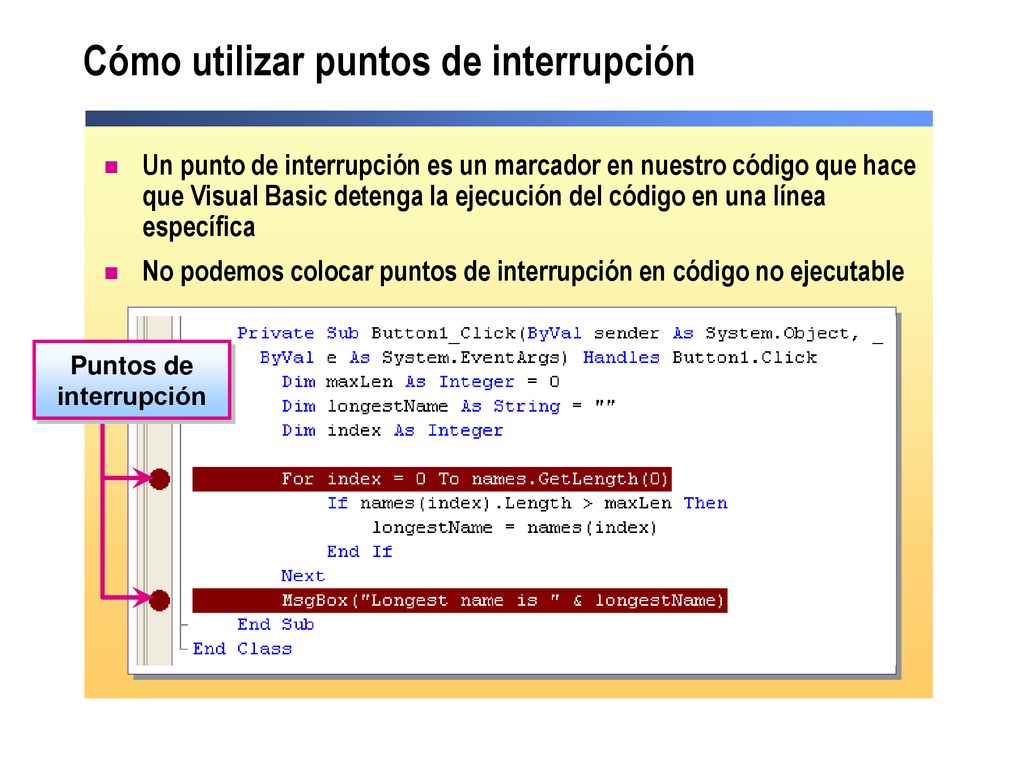 Cómo utilizar puntos de interrupción

Un punto de interrupción es un marcador en nuestro código que hace que Visual Basic detenga la ejecución del código en una línea específica

No podemos colocar puntos de interrupción en código no ejecutable

Puntos de interrupción

Private Sub Button1_Click(ByVal sender As System.Object, _
ByVal e As System.EventArgs) Handles Button1.Click
Dim maxLen As Integer = 0
Dim longestName As String = ""
Dim index As Integer

For index = 0 To names.GetLength(0)
If names(index).Length > maxLen Then
longestName = names(index)
End If
Next
MsgBox("Longest name is " & longestName)
End Sub
End Class